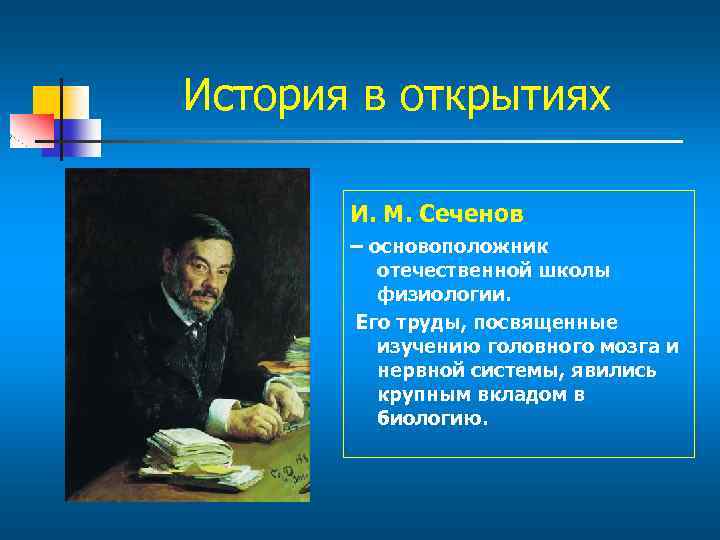 История в открытиях

И. М. Сеченов

– основоположник отечественной школы физиологии.

Его труды, посвященные изучению головного мозга и нервной системы, явились крупным вкладом в биологию.